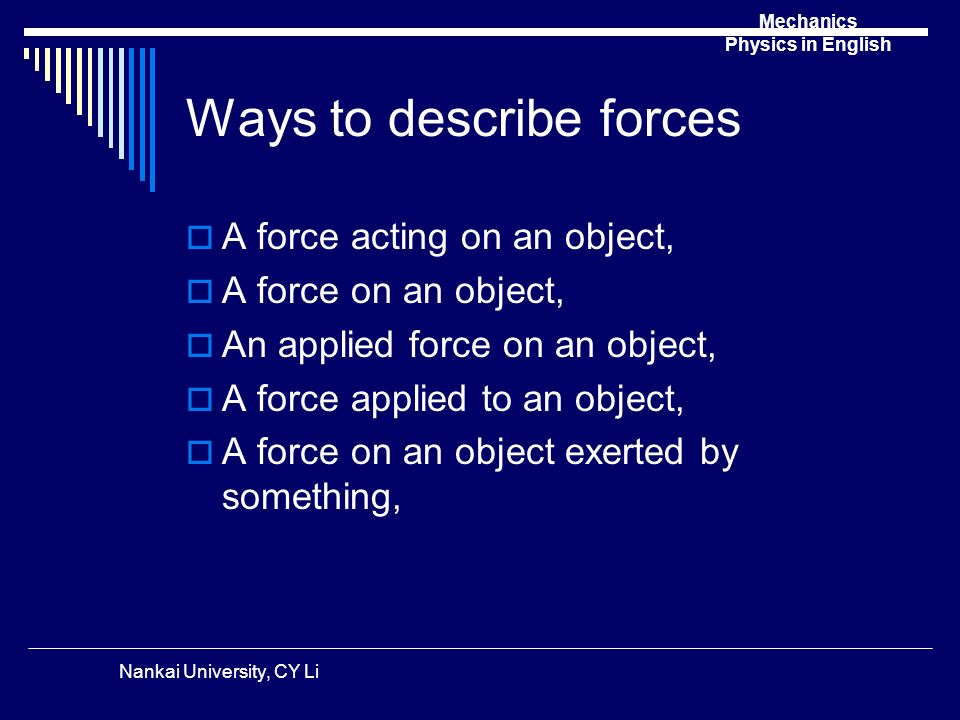 Mechanics
Physics in English

Ways to describe forces

A force acting on an object,

A force on an object,

An applied force on an object,

A force applied to an object,

A force on an object exerted by something,

Nankai University, CY Li